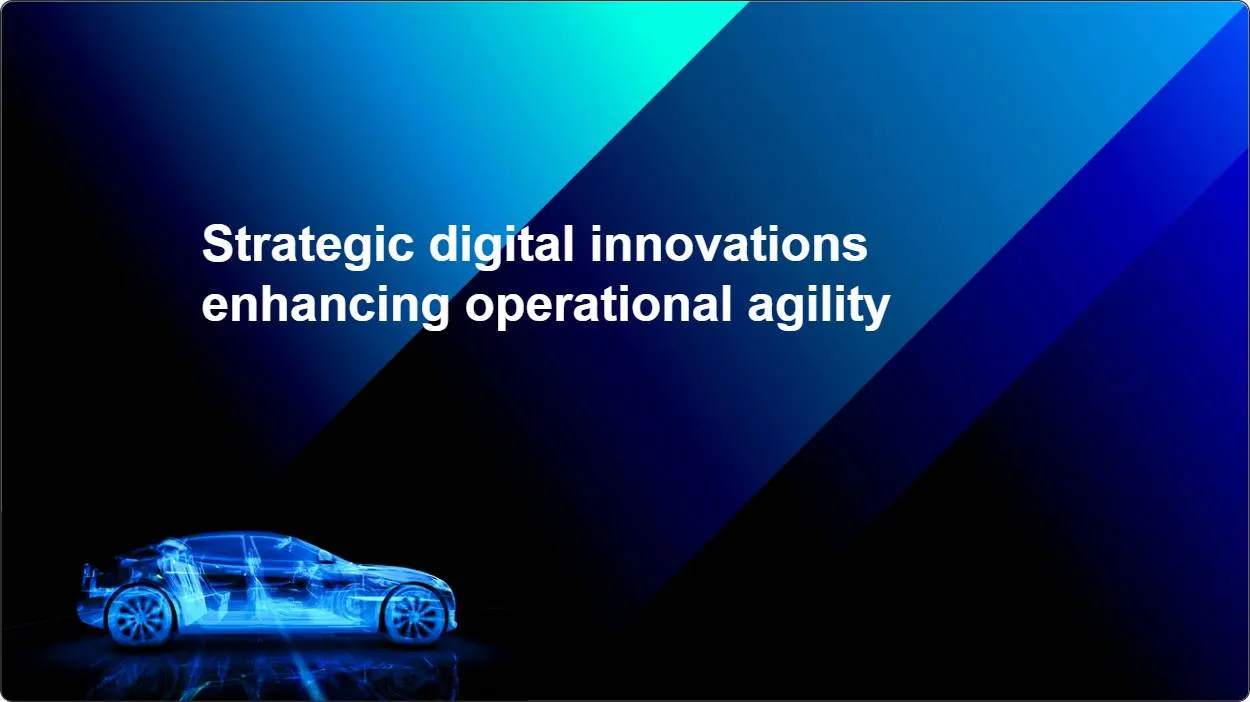 Strategic digital innovations enhancing operational agility